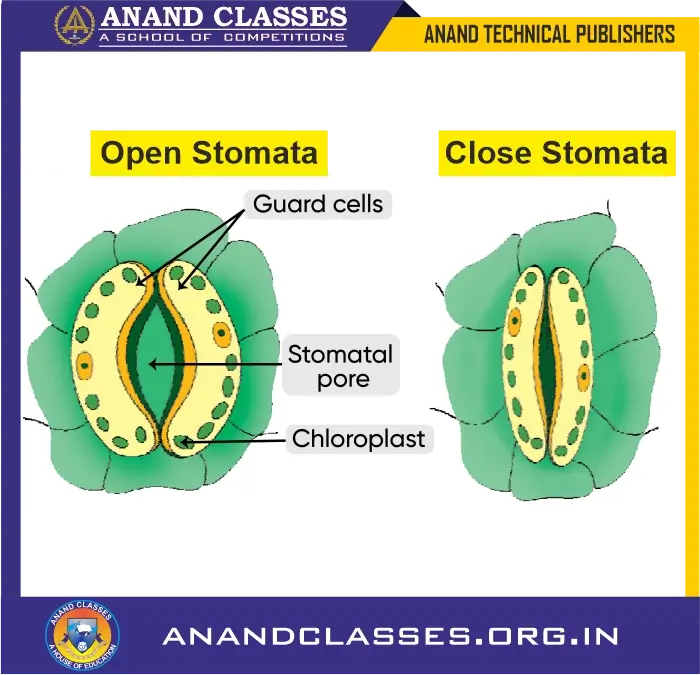 ANAND CLASSES
A SCHOOL OF COMPETITIONS

ANAND TECHNICAL PUBLISHERS

Open Stomata

Close Stomata

Guard cells

Stomatal pore

Chloroplast

ANAND CLASSES
A HOUSE OF EDUCATION

ANANDCLASSES.ORG.IN